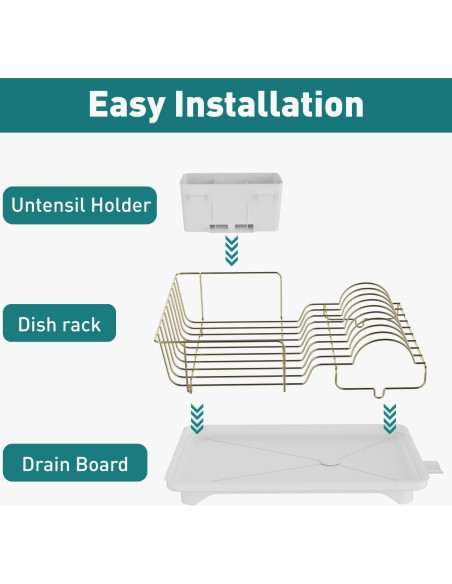 Easy Installation

Untensil Holder

Dish rack

Drain Board